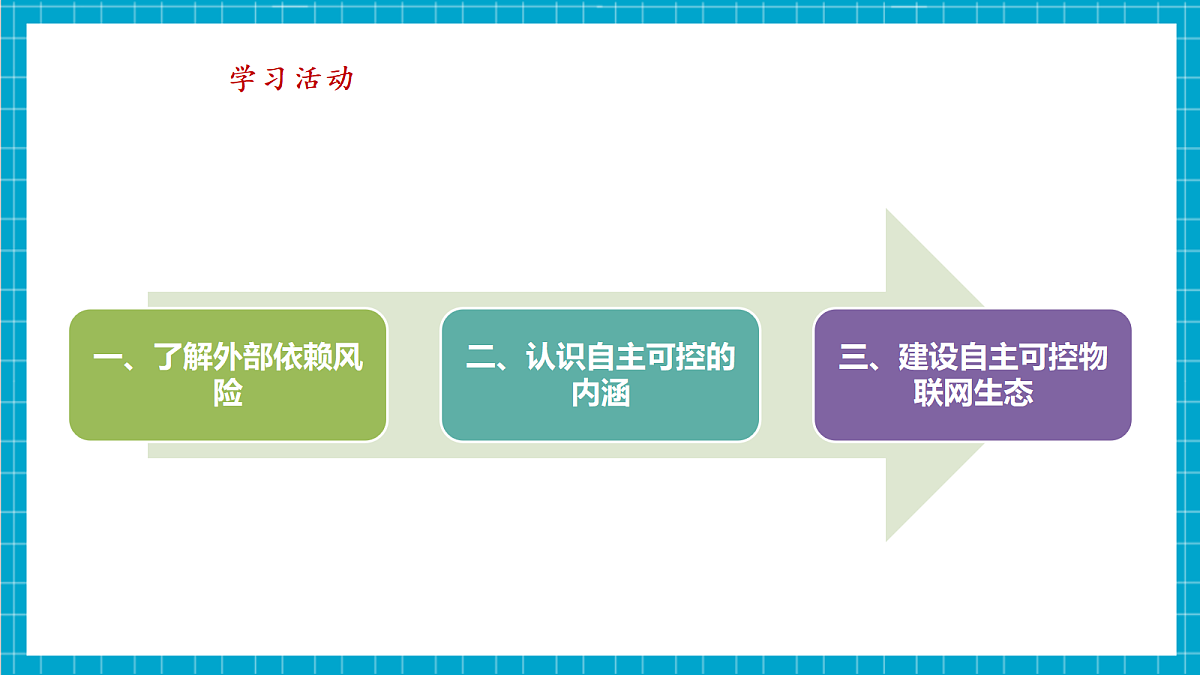 学习活动

一、了解外部依赖风险

二、认识自主可控的内涵

三、建设自主可控物联网生态